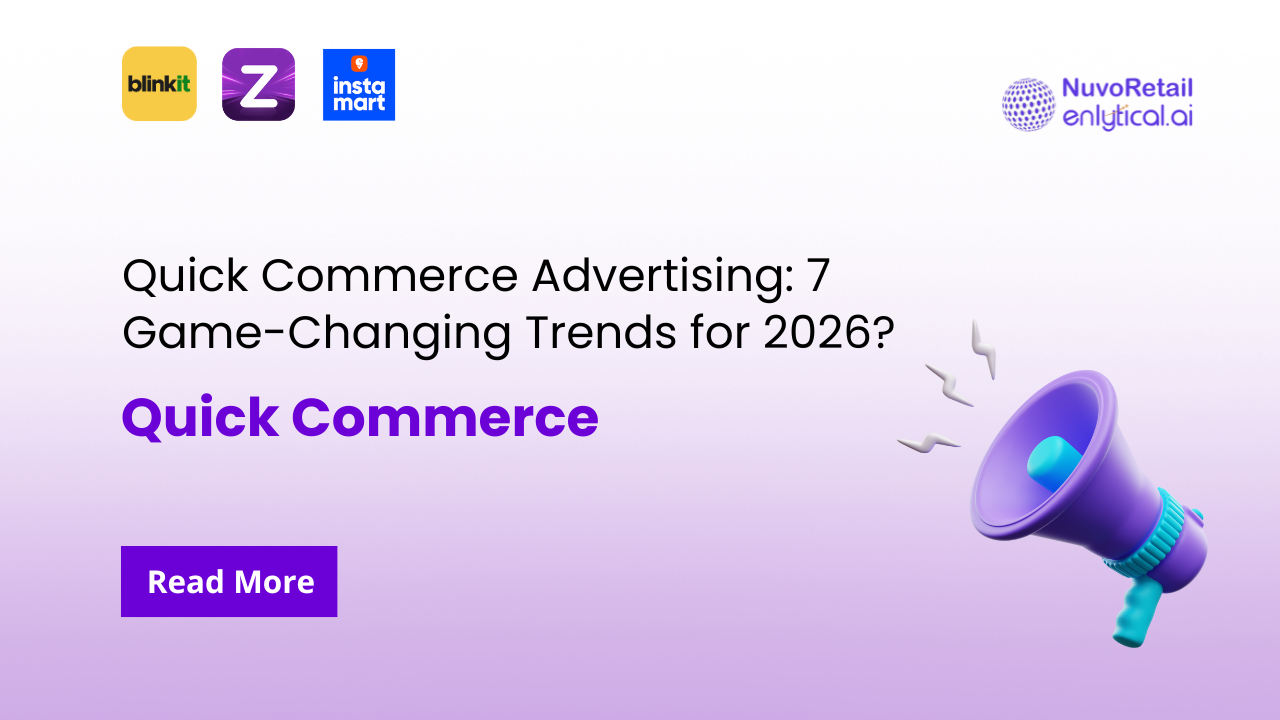 blinkit

Z

insta mart

NuvoRetail
enlytical.ai

Quick Commerce Advertising: 7 Game-Changing Trends for 2026?

Quick Commerce

Read More